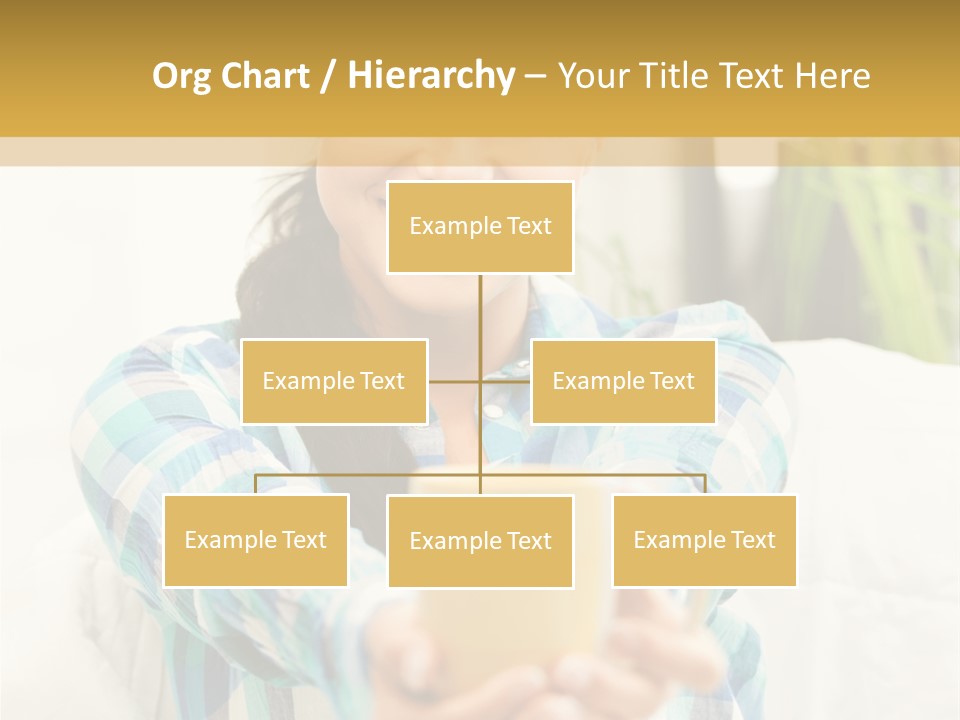 Org Chart / Hierarchy – Your Title Text Here

Example Text

Example Text

Example Text

Example Text

Example Text

Example Text